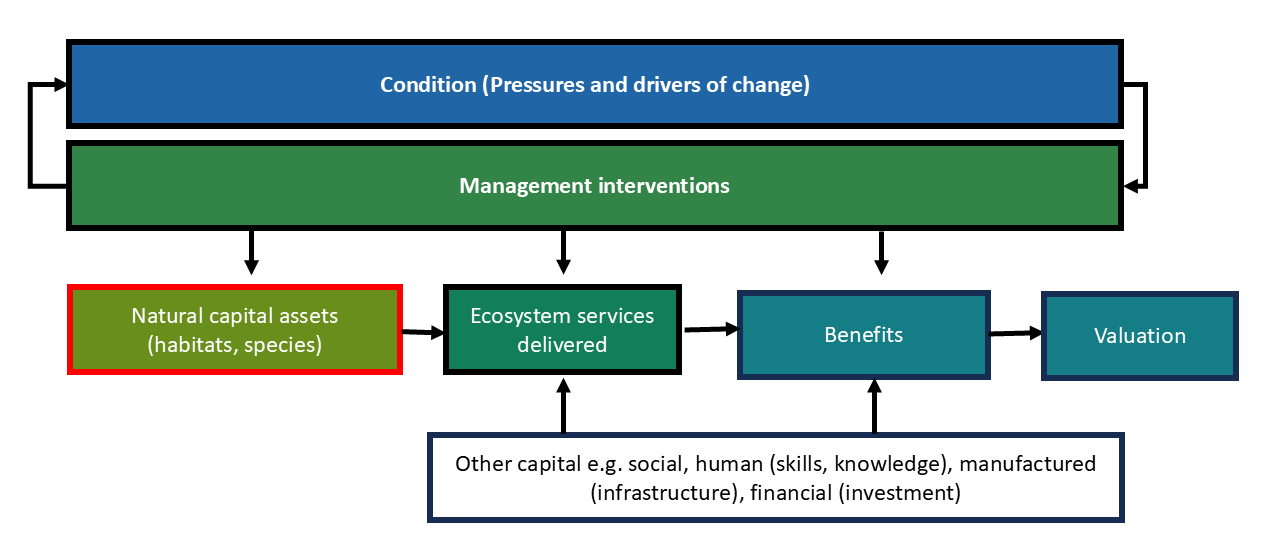 Condition (Pressures and drivers of change)

Management interventions

Natural capital assets (habitats, species)

Ecosystem services delivered

Benefits

Valuation

Other capital e.g. social, human (skills, knowledge), manufactured (infrastructure), financial (investment)